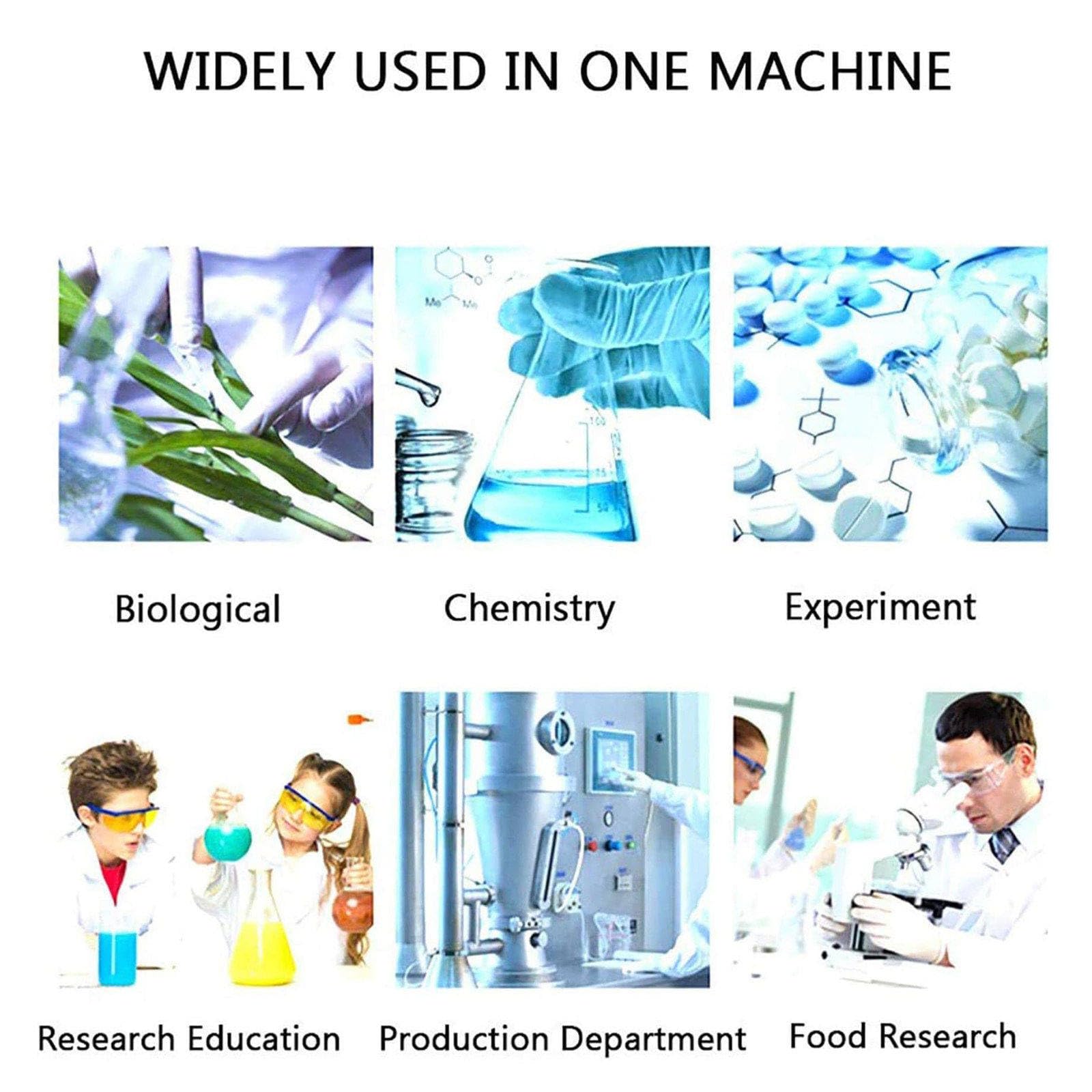 WIDELY USED IN ONE MACHINE

Biological

Chemistry

Experiment

Research Education

Production Department

Food Research